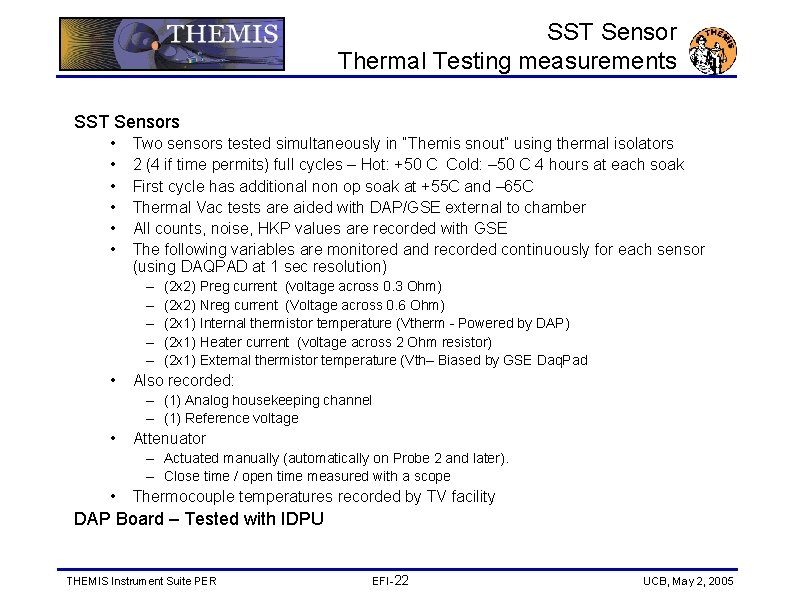 THEMIS

SST Sensor
Thermal Testing measurements

THEMIS

SST Sensors
• Two sensors tested simultaneously in "Themis snout" using thermal isolators
• 2 (4 if time permits) full cycles – Hot: +50 C Cold: –50 C 4 hours at each soak
• First cycle has additional non op soak at +55C and –65C
• Thermal Vac tests are aided with DAP/GSE external to chamber
• All counts, noise, HKP values are recorded with GSE
• The following variables are monitored and recorded continuously for each sensor (using DAQPAD at 1 sec resolution)
– (2x2) Preg current (voltage across 0.3 Ohm)
– (2x2) Nreg current (Voltage across 0.6 Ohm)
– (2x1) Internal thermistor temperature (Vtherm - Powered by DAP)
– (2x1) Heater current (voltage across 2 Ohm resistor)
– (2x1) External thermistor temperature (Vth– Biased by GSE DaqPad
• Also recorded:
– (1) Analog housekeeping channel
– (1) Reference voltage
• Attenuator
– Actuated manually (automatically on Probe 2 and later).
– Close time / open time measured with a scope
• Thermocouple temperatures recorded by TV facility
DAP Board – Tested with IDPU

THEMIS Instrument Suite PER

EFI-22

UCB, May 2, 2005